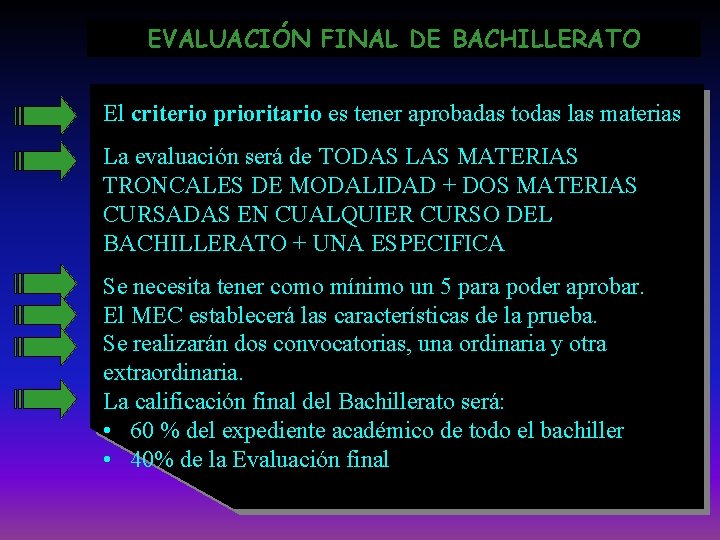 EVALUACIÓN FINAL DE BACHILLERATO

El criterio prioritario es tener aprobadas todas las materias

La evaluación será de TODAS LAS MATERIAS TRONCALES DE MODALIDAD + DOS MATERIAS CURSADAS EN CUALQUIER CURSO DEL BACHILLERATO + UNA ESPECIFICA

Se necesita tener como mínimo un 5 para poder aprobar.
El MEC establecerá las características de la prueba.
Se realizarán dos convocatorias, una ordinaria y otra extraordinaria.
La calificación final del Bachillerato será:
• 60 % del expediente académico de todo el bachiller
• 40% de la Evaluación final